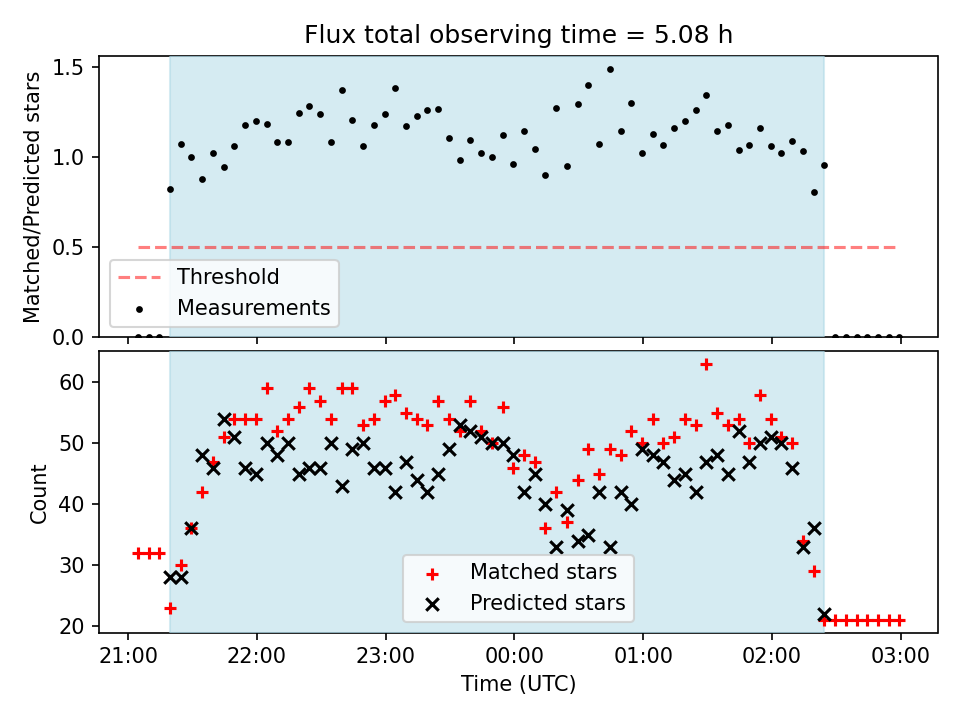 Flux total observing time = 5.08 h

Matched/Predicted stars

1.5
1.0
0.5
0.0

Threshold
Measurements

Count

60
50
40
30
20

Matched stars
Predicted stars

21:00 22:00 23:00 00:00 01:00 02:00 03:00

Time (UTC)